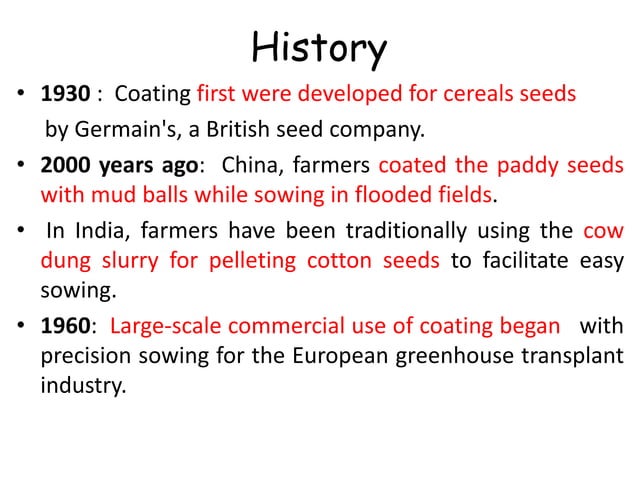 History

• 1930 : Coating first were developed for cereals seeds by Germain's, a British seed company.

• 2000 years ago: China, farmers coated the paddy seeds with mud balls while sowing in flooded fields.

• In India, farmers have been traditionally using the cow dung slurry for pelleting cotton seeds to facilitate easy sowing.

• 1960: Large-scale commercial use of coating began with precision sowing for the European greenhouse transplant industry.